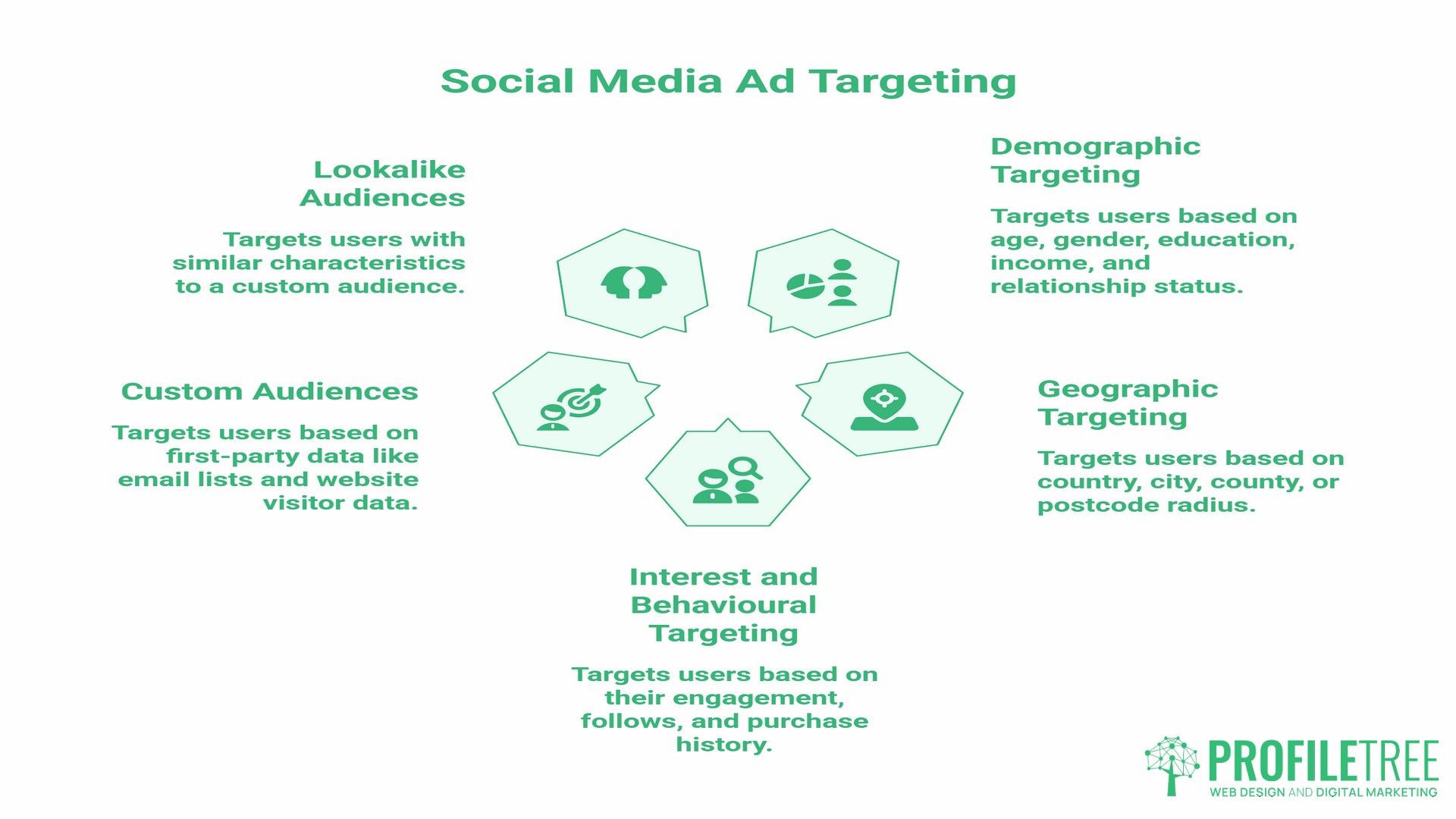 Social Media Ad Targeting

Lookalike Audiences

Targets users with similar characteristics to a custom audience.

Demographic Targeting

Targets users based on age, gender, education, income, and relationship status.

Custom Audiences

Targets users based on first-party data like email lists and website visitor data.

Geographic Targeting

Targets users based on country, city, county, or postcode radius.

Interest and Behavioural Targeting

Targets users based on their engagement, follows, and purchase history.

PROFILETREE
WEB DESIGN AND DIGITAL MARKETING